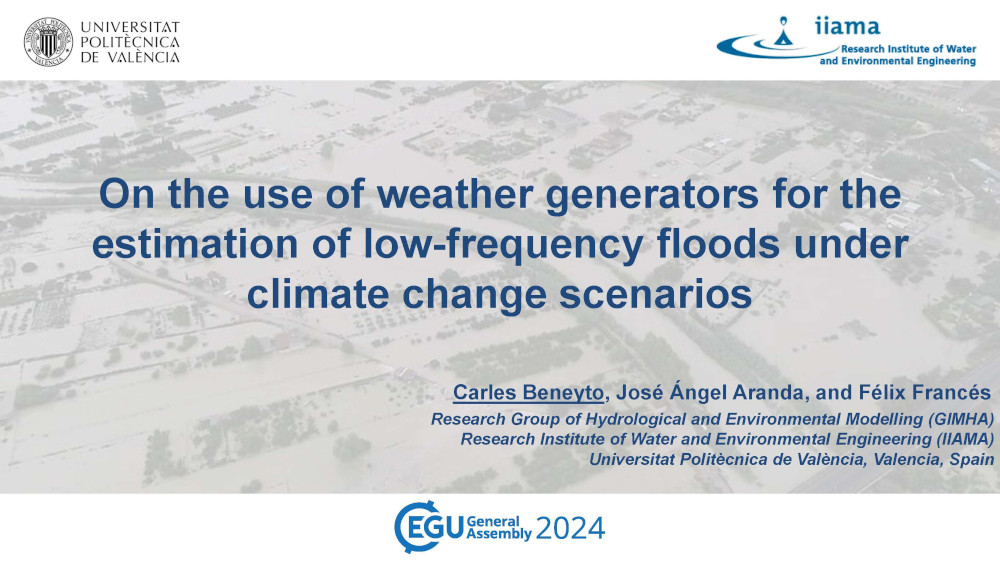 UNIVERSITAT POLITÈCNICA DE VALÈNCIA

iiama
Research Institute of Water and Environmental Engineering

On the use of weather generators for the estimation of low-frequency floods under climate change scenarios

Carles Beneyto, José Ángel Aranda, and Félix Francés
Research Group of Hydrological and Environmental Modelling (GIMHA)
Research Institute of Water and Environmental Engineering (IIAMA)
Universitat Politècnica de València, Valencia, Spain

EGU General Assembly 2024